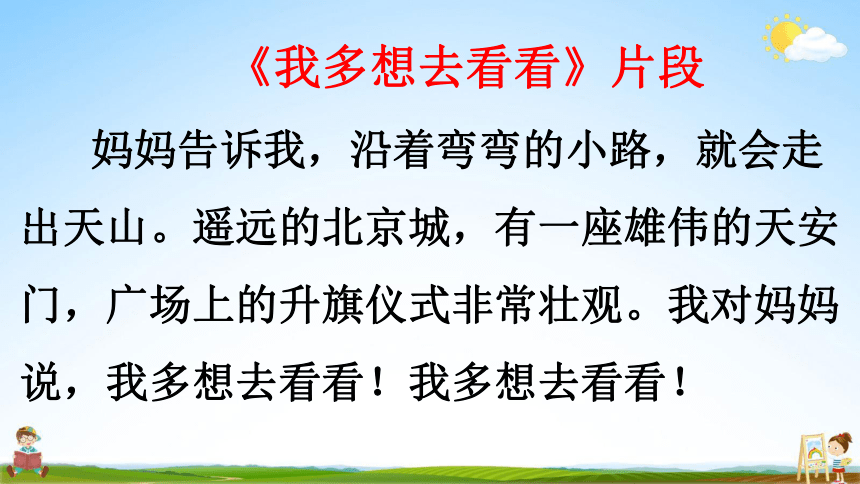 《我多想去看看》片段

妈妈告诉我，沿着弯弯的小路，就会走出天山。遥远的北京城，有一座雄伟的天安门，广场上的升旗仪式非常壮观。我对妈妈说，我多想去看看！我多想去看看！